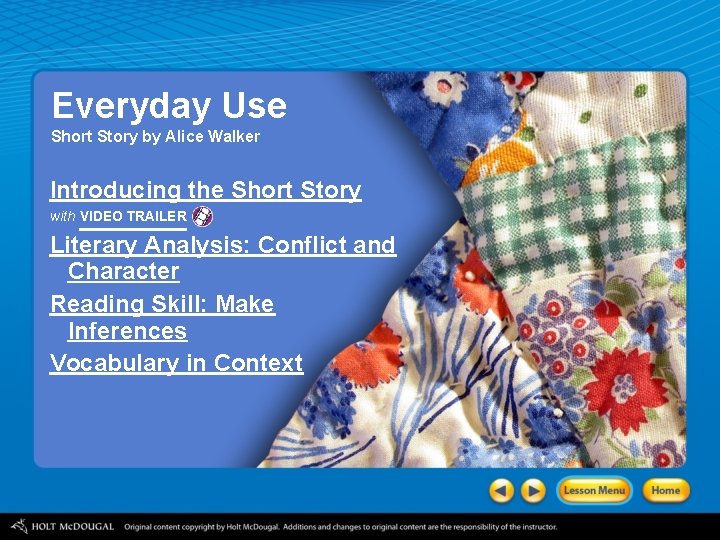 Everyday Use
Short Story by Alice Walker

Introducing the Short Story
with VIDEO TRAILER

Literary Analysis: Conflict and Character

Reading Skill: Make Inferences

Vocabulary in Context

Lesson Menu
Home

HOLT McDOUGAL Original content copyright by Holt McDougal. Additions and changes to original content are the responsibility of the instructor.